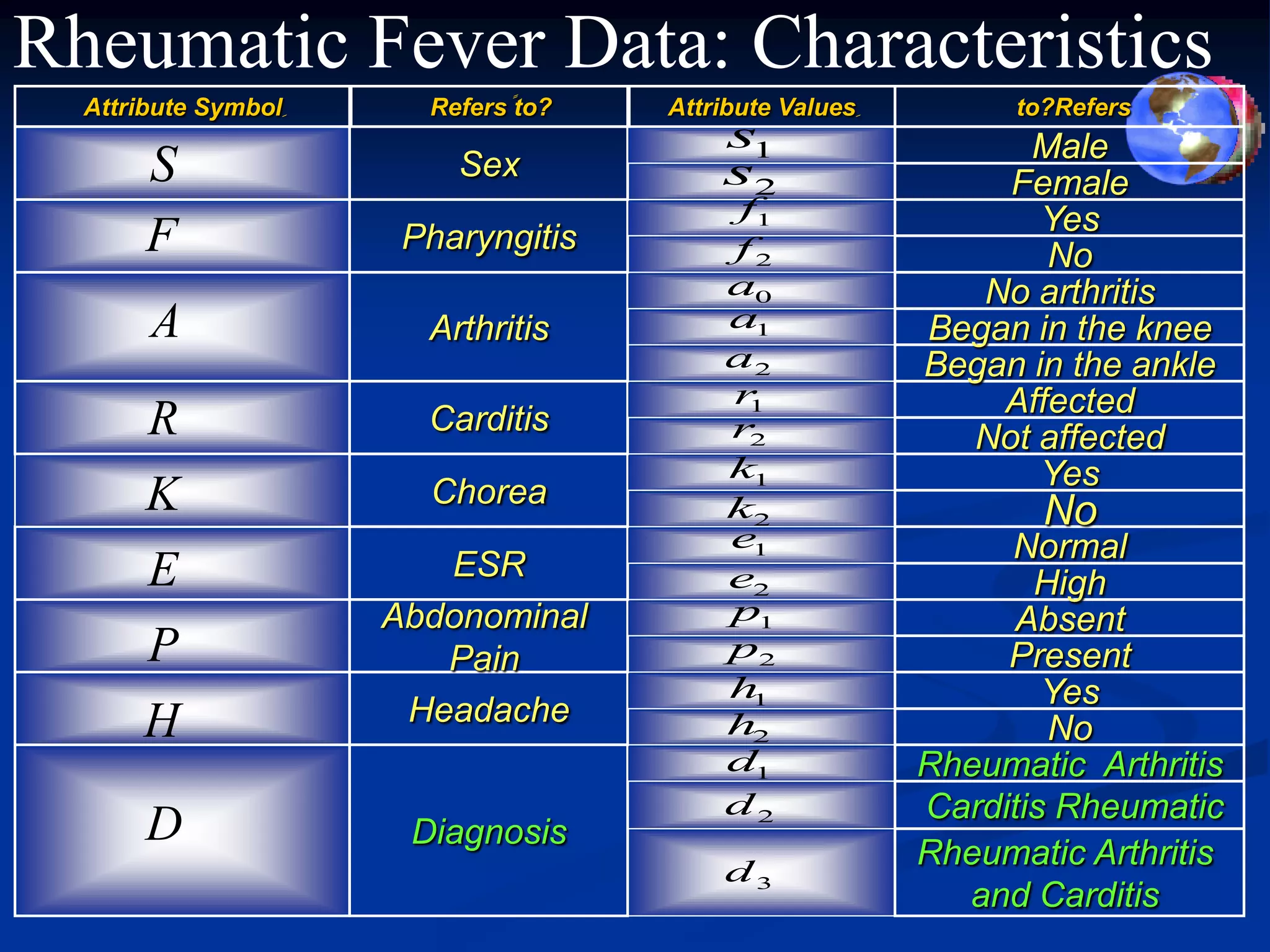 Rheumatic Fever Data: Characteristics

| Attribute Symbol | Refers to? | Attribute Values | to?Refers |
|---|---|---|---|
| $S$ | Sex | $s_1$ | Male |
| | | $s_2$ | Female |
| $F$ | Pharyngitis | $f_1$ | Yes |
| | | $f_2$ | No |
| $A$ | Arthritis | $a_0$ | No arthritis |
| | | $a_1$ | Began in the knee |
| | | $a_2$ | Began in the ankle |
| $R$ | Carditis | $r_1$ | Affected |
| | | $r_2$ | Not affected |
| $K$ | Chorea | $k_1$ | Yes |
| | | $k_2$ | No |
| $E$ | ESR | $e_1$ | Normal |
| | | $e_2$ | High |
| $P$ | Abdonominal Pain | $p_1$ | Absent |
| | | $p_2$ | Present |
| $H$ | Headache | $h_1$ | Yes |
| | | $h_2$ | No |
| $D$ | Diagnosis | $d_1$ | Rheumatic Arthritis |
| | | $d_2$ | Carditis Rheumatic |
| | | $d_3$ | Rheumatic Arthritis and Carditis |